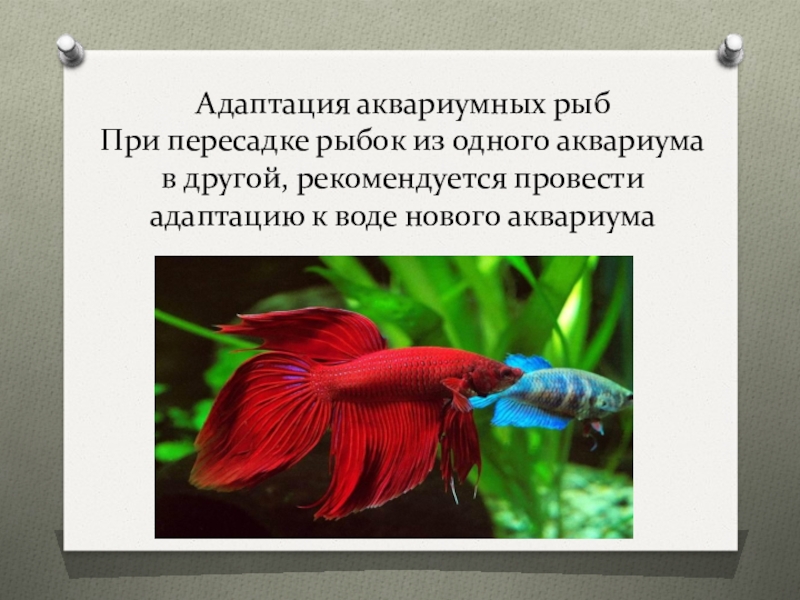 Адаптация аквариумных рыб
При пересадке рыбок из одного аквариума в другой, рекомендуется провести адаптацию к воде нового аквариума